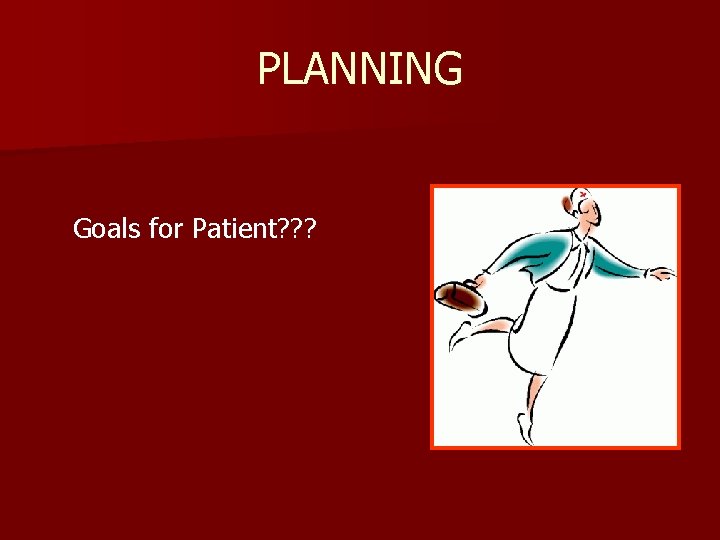 PLANNING

Goals for Patient???